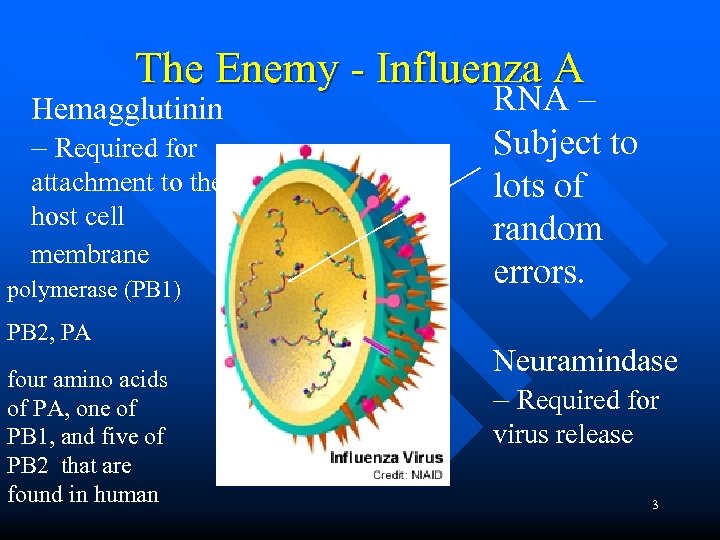 The Enemy - Influenza A

Hemagglutinin – Required for attachment to the host cell membrane

polymerase (PB1)

PB2, PA

four amino acids of PA, one of PB1, and five of PB2 that are found in human

Influenza Virus
Credit: NIAID

RNA – Subject to lots of random errors.

Neuramindase – Required for virus release

3